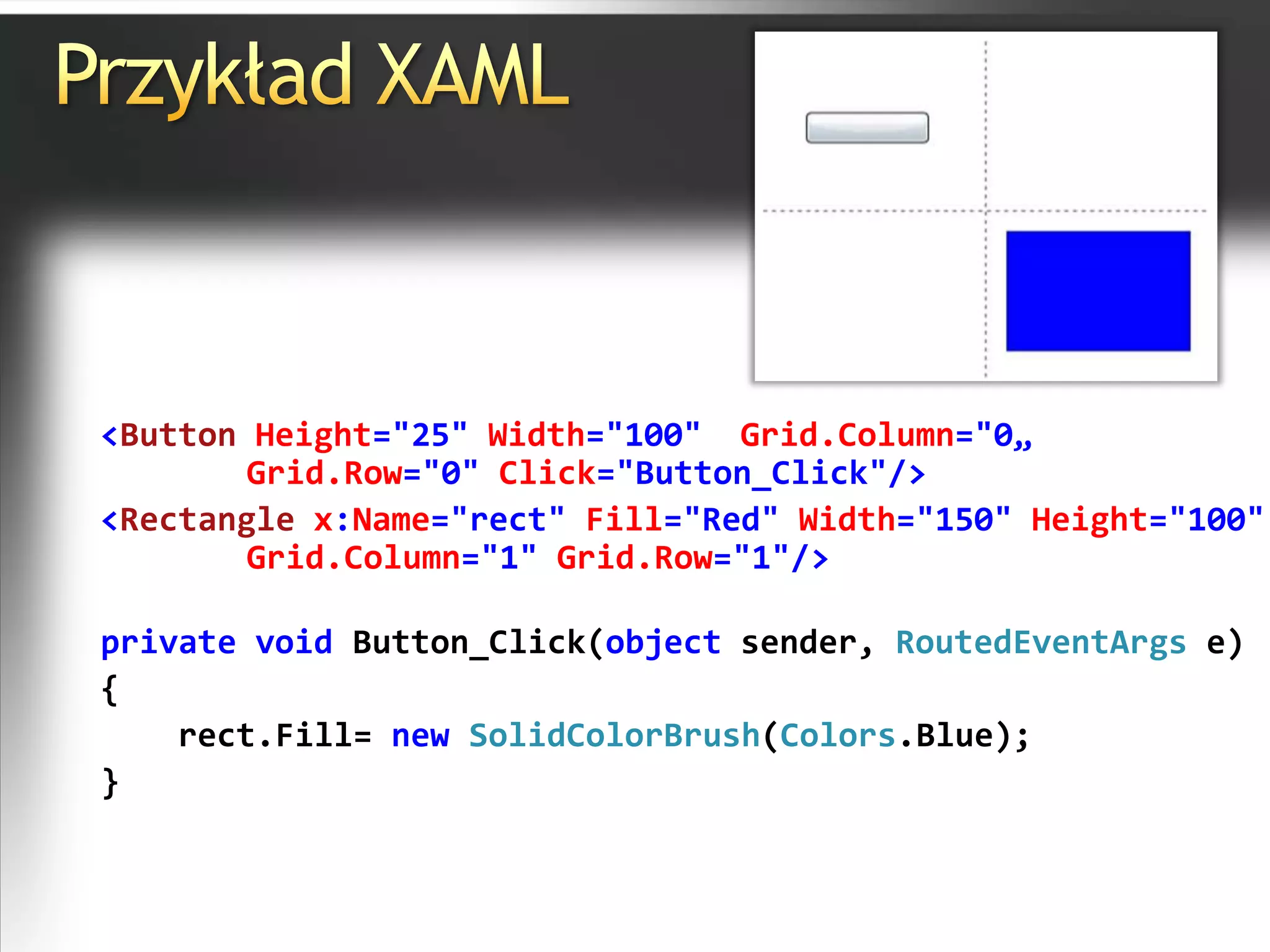 Przykład XAML

<Button Height="25" Width="100"  Grid.Column="0„
        Grid.Row="0" Click="Button_Click"/>
<Rectangle x:Name="rect" Fill="Red" Width="150" Height="100"
        Grid.Column="1" Grid.Row="1"/>

private void Button_Click(object sender, RoutedEventArgs e)
{
    rect.Fill= new SolidColorBrush(Colors.Blue);
}